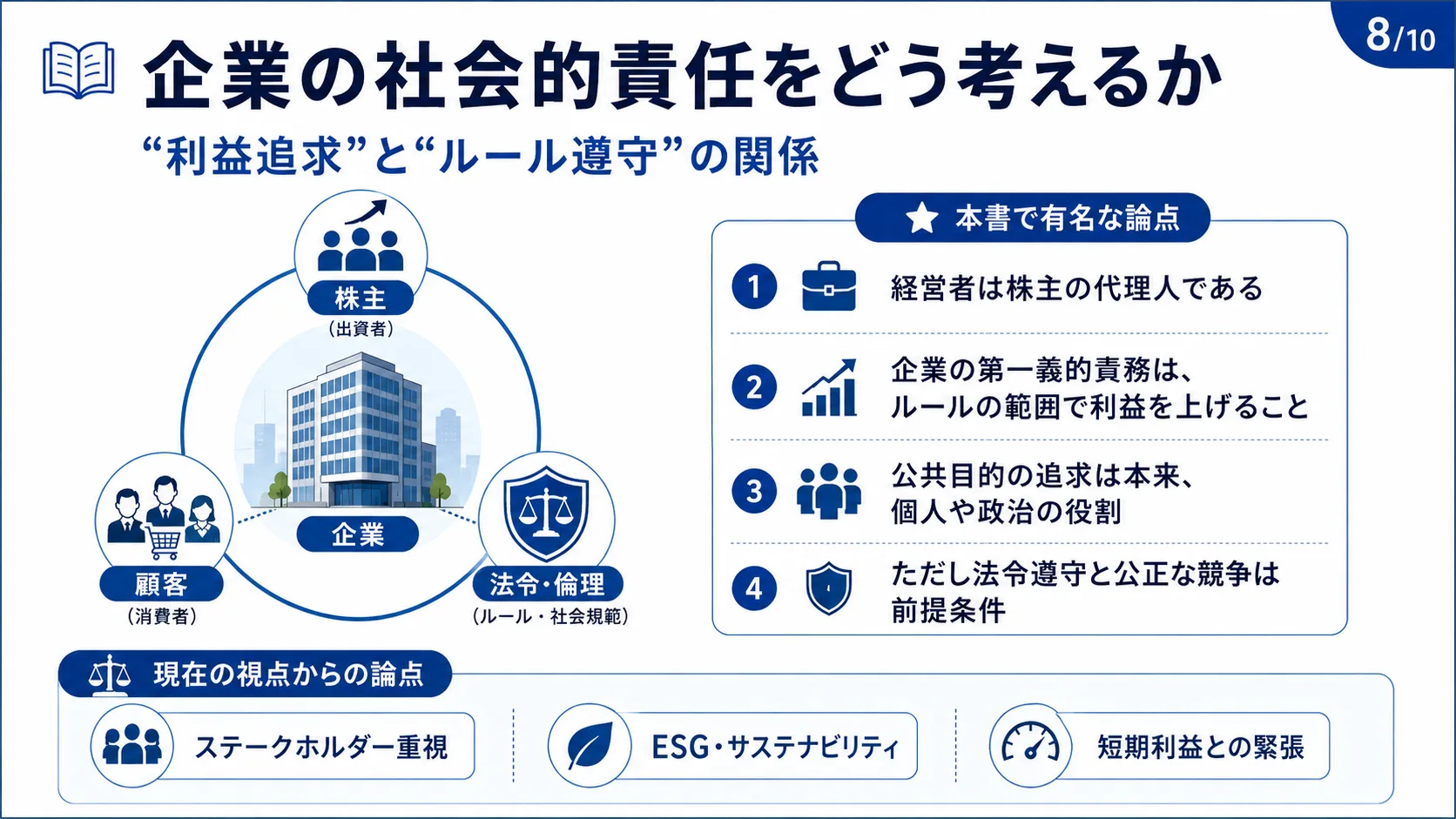 8/10

企業の社会的責任をどう考えるか

“利益追求”と“ルール遵守”の関係

株主
（出資者）

企業

顧客
（消費者）

法令・倫理
（ルール・社会規範）

本書で有名な論点

1 経営者は株主の代理人である

2 企業の第一義的責務は、ルールの範囲で利益を上げること

3 公共目的の追求は本来、個人や政治の役割

4 ただし法令遵守と公正な競争は前提条件

現在の視点からの論点

ステークホルダー重視

ESG・サステナビリティ

短期利益との緊張